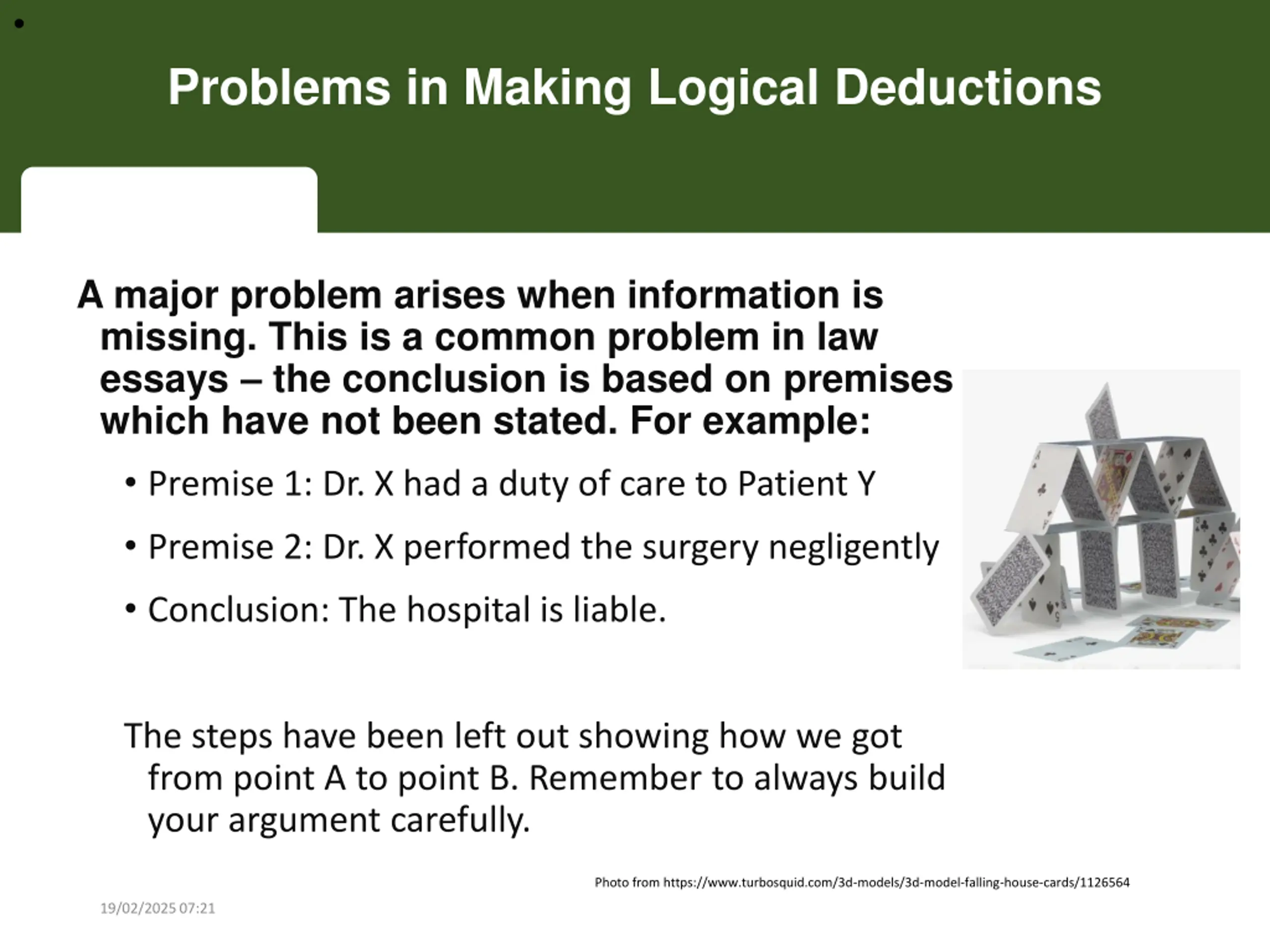 •

Problems in Making Logical Deductions

A major problem arises when information is missing. This is a common problem in law essays – the conclusion is based on premises which have not been stated. For example:

• Premise 1: Dr. X had a duty of care to Patient Y
• Premise 2: Dr. X performed the surgery negligently
• Conclusion: The hospital is liable.

The steps have been left out showing how we got from point A to point B. Remember to always build your argument carefully.

Photo from https://www.turbosquid.com/3d-models/3d-model-falling-house-cards/1126564

19/02/2025 07:21